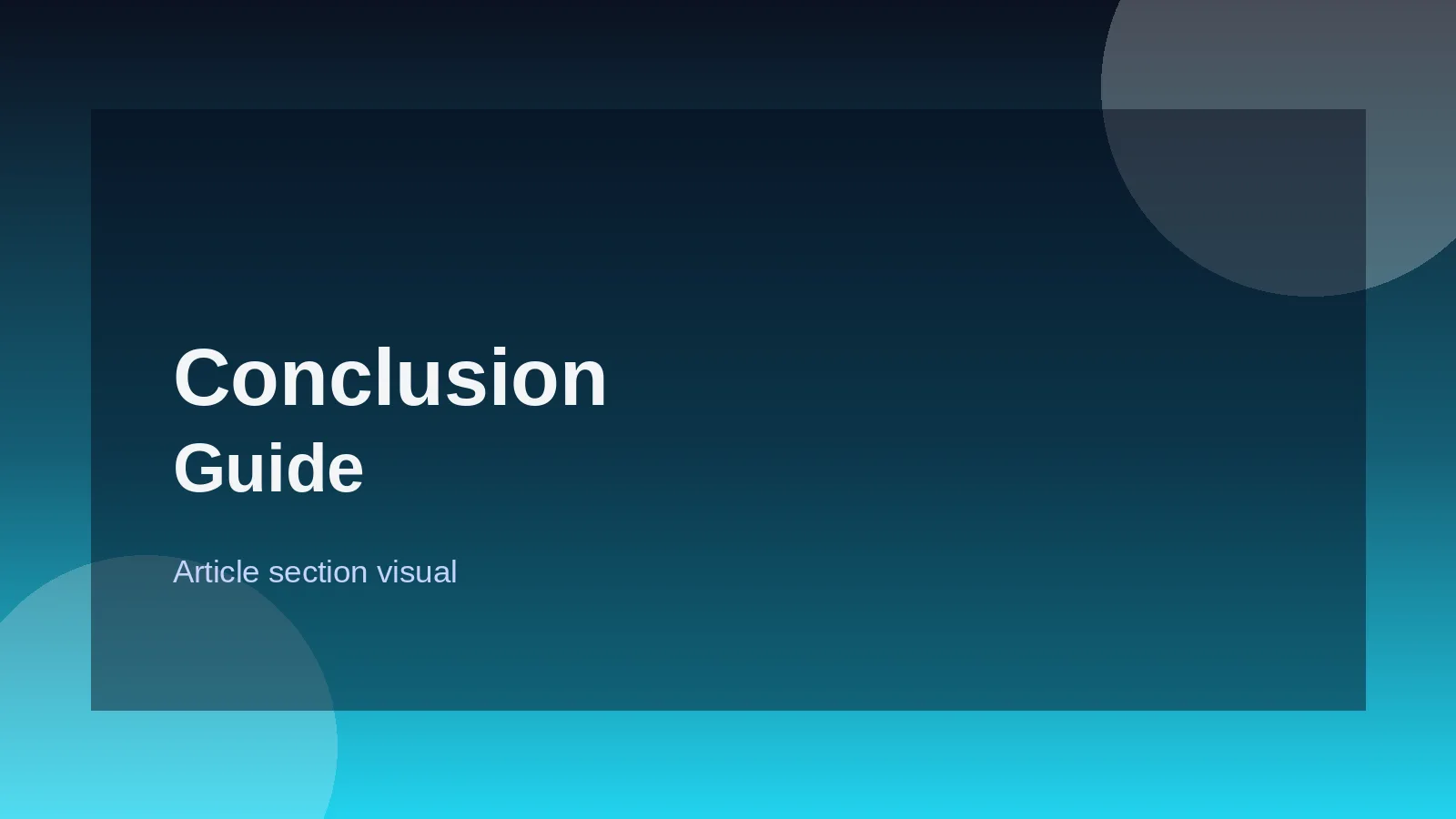 Conclusion
Guide

Article section visual